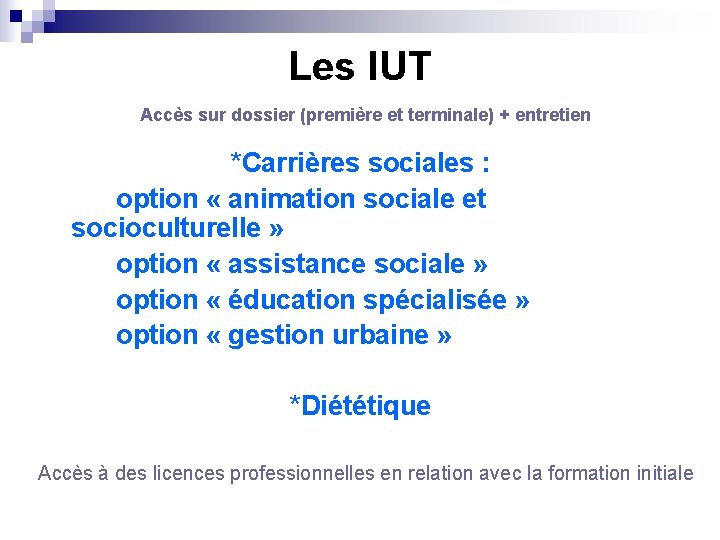 Les IUT

Accès sur dossier (première et terminale) + entretien

*Carrières sociales :

option « animation sociale et socioculturelle »

option « assistance sociale »

option « éducation spécialisée »

option « gestion urbaine »

*Diététique

Accès à des licences professionnelles en relation avec la formation initiale